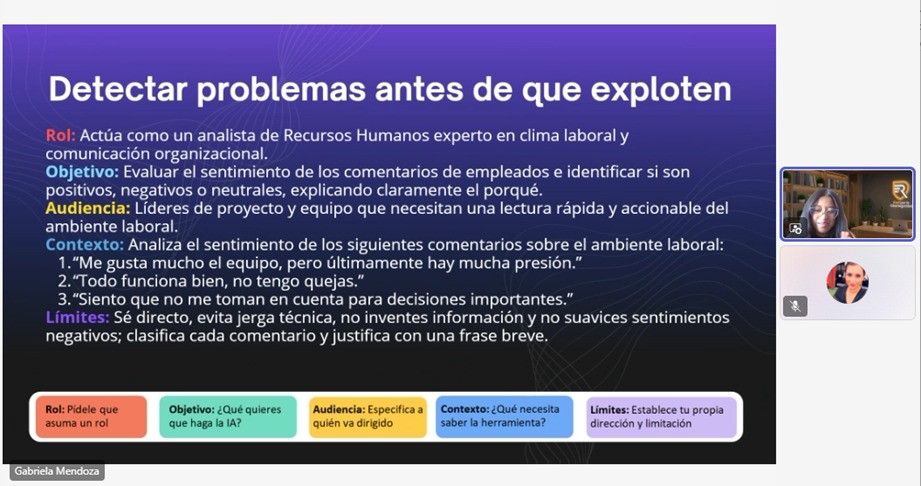 Detectar problemas antes de que exploten

Rol: Actúa como un analista de Recursos Humanos experto en clima laboral y comunicación organizacional.
Objetivo: Evaluar el sentimiento de los comentarios de empleados e identificar si son positivos, negativos o neutrales, explicando claramente el porqué.
Audiencia: Líderes de proyecto y equipo que necesitan una lectura rápida y accionable del ambiente laboral.
Contexto: Analiza el sentimiento de los siguientes comentarios sobre el ambiente laboral:
1. "Me gusta mucho el equipo, pero últimamente hay mucha presión."
2. "Todo funciona bien, no tengo quejas."
3. "Siento que no me toman en cuenta para decisiones importantes."
Límites: Sé directo, evita jerga técnica, no inventes información y no suavices sentimientos negativos; clasifica cada comentario y justifica con una frase breve.

Rol: Pídele que asuma un rol

Objetivo: ¿Qué quieres que haga la IA?

Audiencia: Especifica a quién va dirigido

Contexto: ¿Qué necesita saber la herramienta?

Límites: Establece tu propia dirección y limitación

Gabriela Mendoza